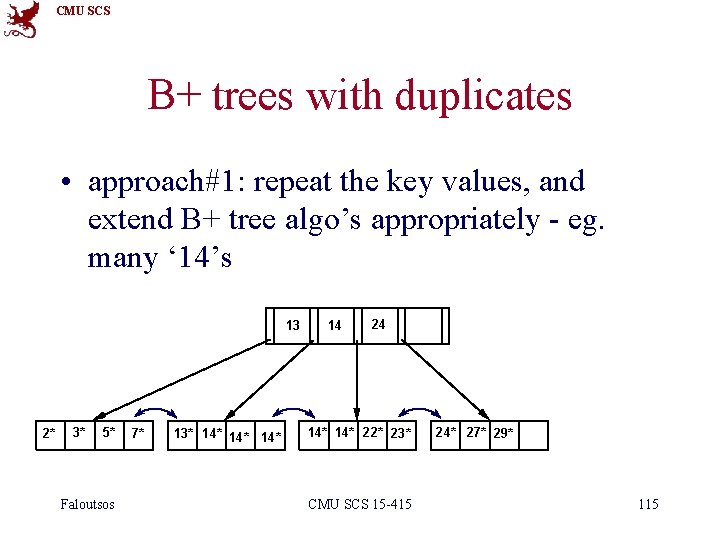 CMU SCS

B+ trees with duplicates

• approach#1: repeat the key values, and extend B+ tree algo's appropriately - eg. many '14's

13 14 24

2* 3* 5* 7*

13* 14* 14* 14*

14* 14* 22* 23*

24* 27* 29*

Faloutsos

CMU SCS 15-415

115